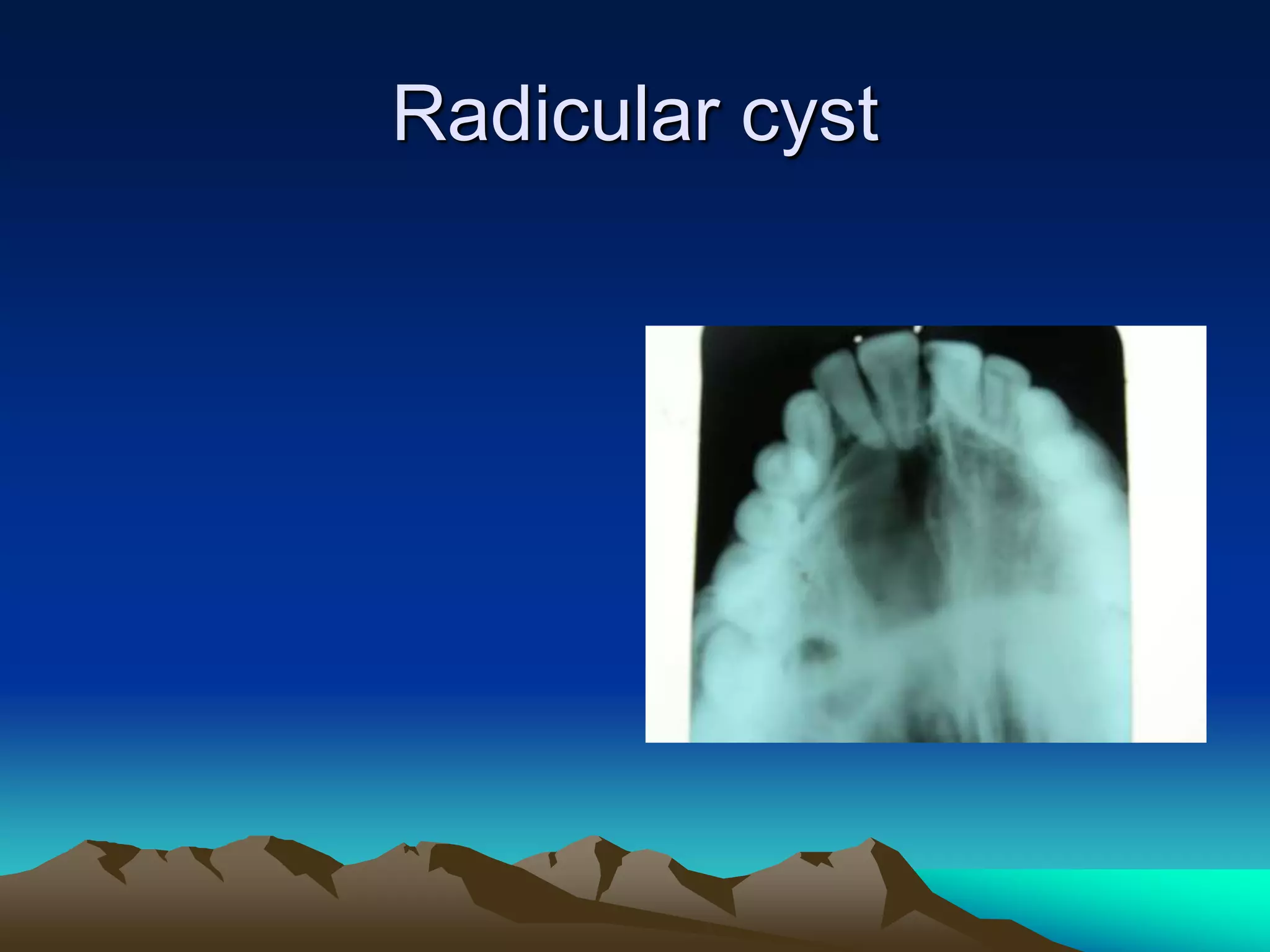 Radicular cyst